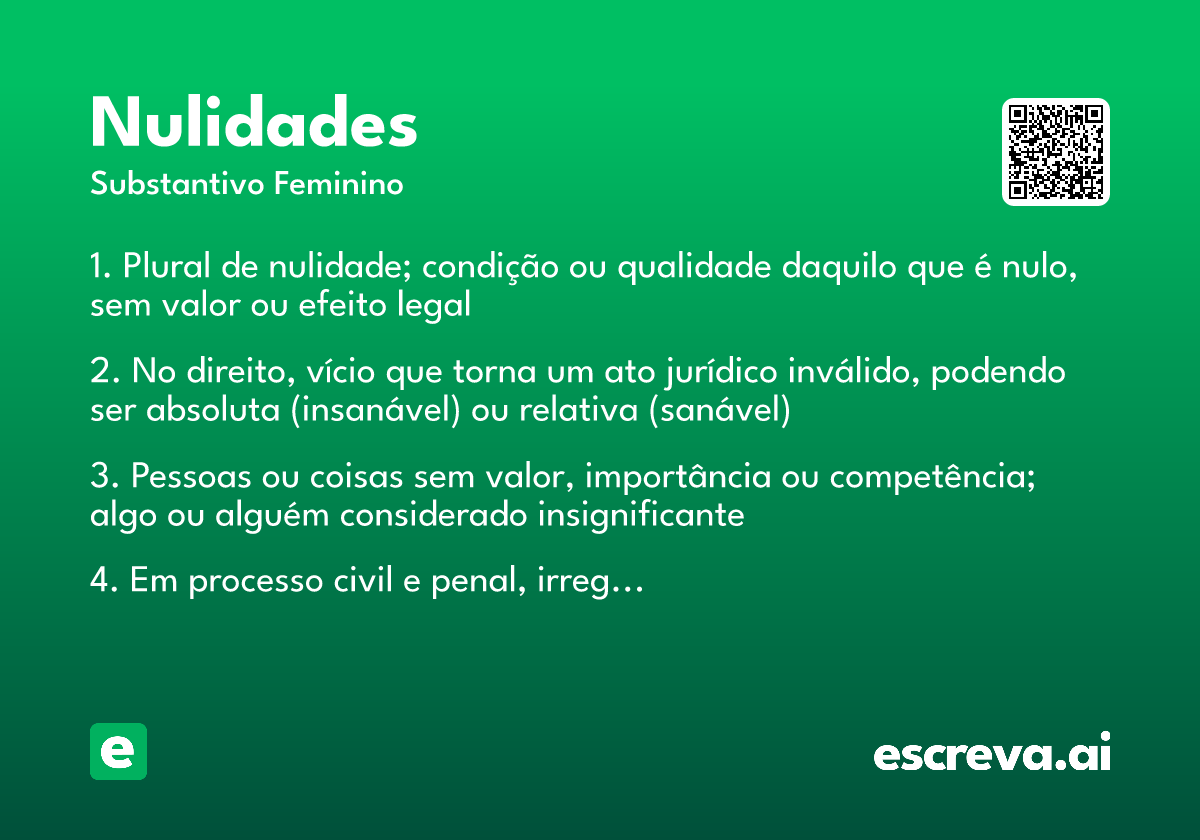 Nulidades
Substantivo Feminino

1. Plural de nulidade; condição ou qualidade daquilo que é nulo, sem valor ou efeito legal

2. No direito, vício que torna um ato jurídico inválido, podendo ser absoluta (insanável) ou relativa (sanável)

3. Pessoas ou coisas sem valor, importância ou competência; algo ou alguém considerado insignificante

4. Em processo civil e penal, irreg…

e

escreva.ai